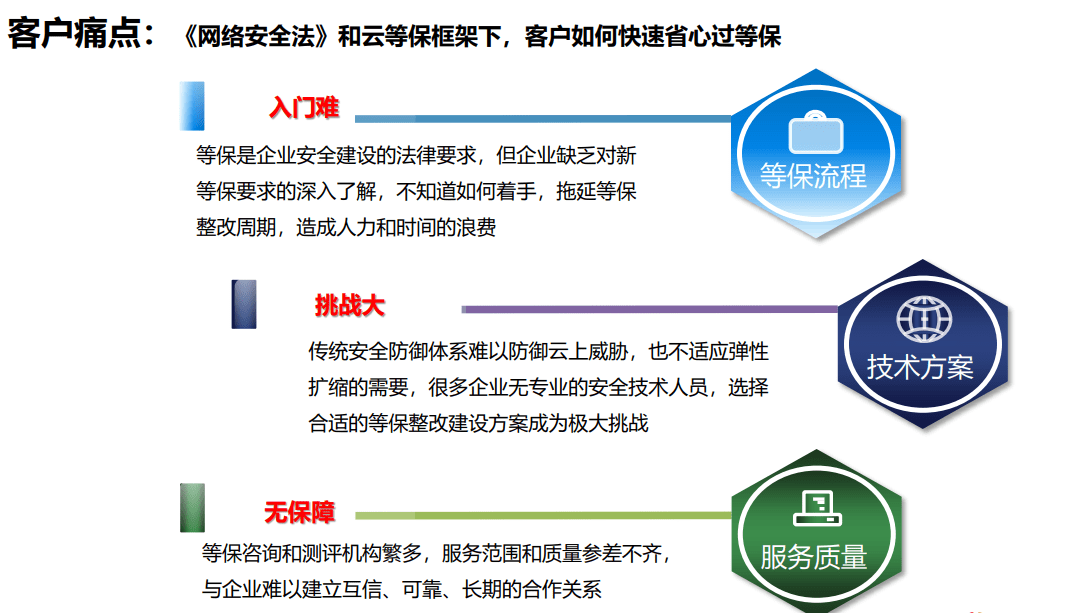 客户痛点：《网络安全法》和云等保框架下，客户如何快速省心过等保

入门难

等保是企业安全建设的法律要求，但企业缺乏对新等保要求的深入了解，不知道如何着手，拖延等保整改周期，造成人力和时间的浪费

等保流程

挑战大

传统安全防御体系难以防御云上威胁，也不适应弹性扩缩的需要，很多企业无专业的安全技术人员，选择合适的等保整改建设方案成为极大挑战

技术方案

无保障

等保咨询和测评机构繁多，服务范围和质量参差不齐，与企业难以建立互信、可靠、长期的合作关系

服务质量